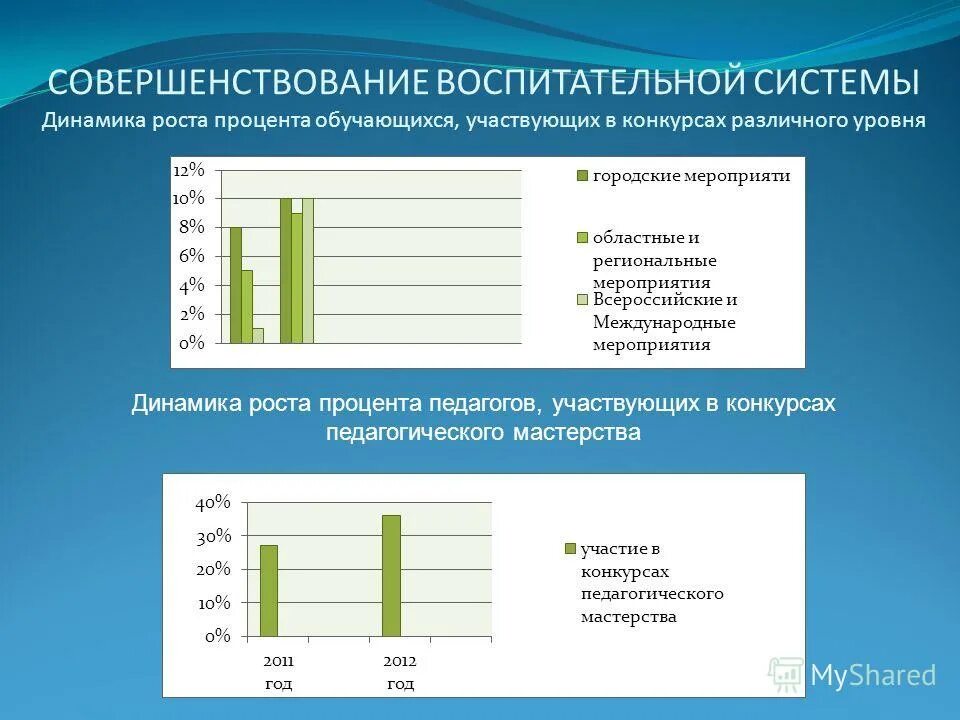 СОВЕРШЕНСТВОВАНИЕ ВОСПИТАТЕЛЬНОЙ СИСТЕМЫ

Динамика роста процента обучающихся, участвующих в конкурсах различного уровня

12%
10%
8%
6%
4%
2%
0%

городские мероприяти

областные и региональные мероприятия

Всероссийские и Международные мероприятия

Динамика роста процента педагогов, участвующих в конкурсах педагогического мастерства

40%
30%
20%
10%
0%

2011 год

2012 год

участие в конкурсах педагогического мастерства

MyShared